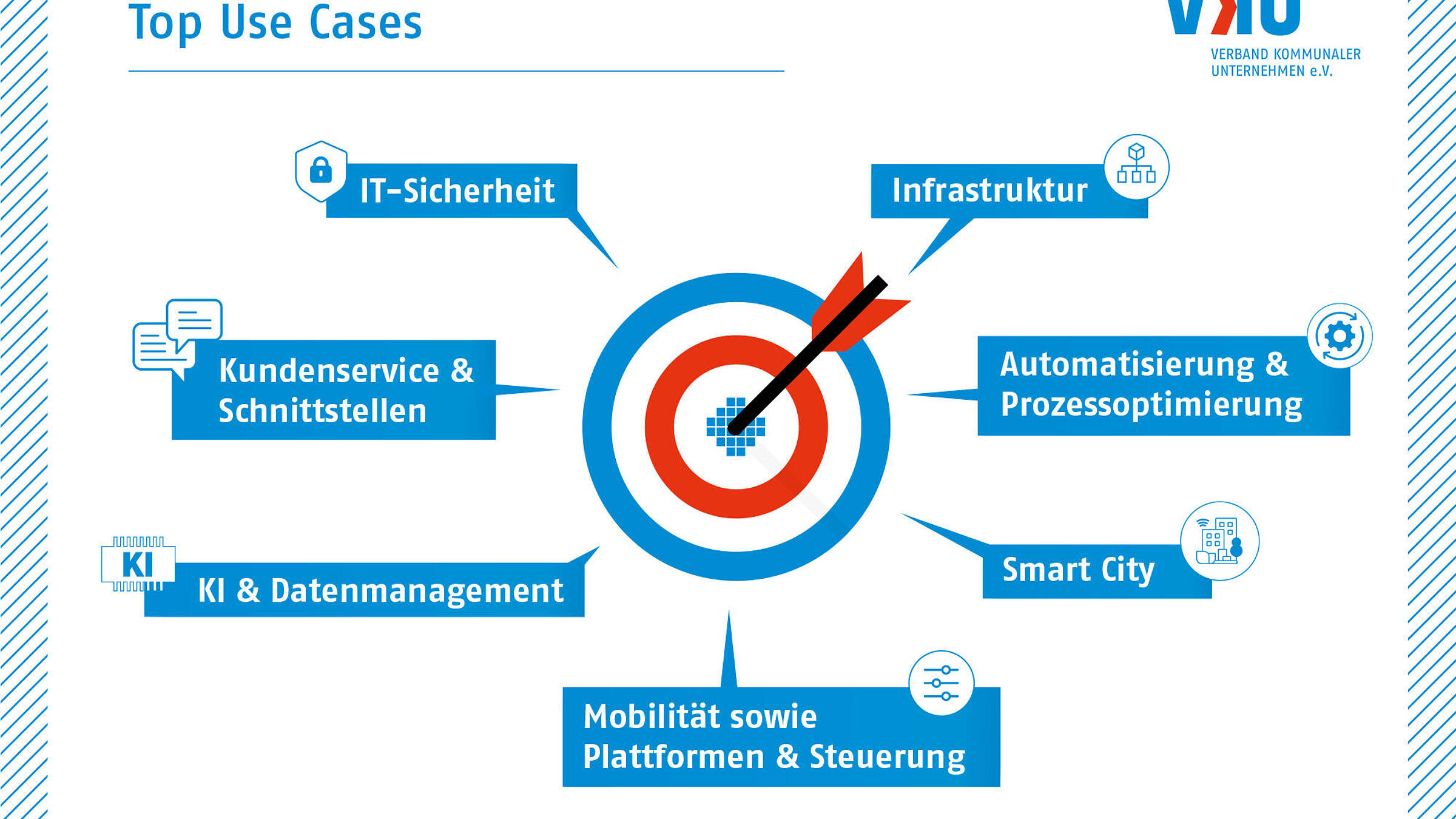 Top Use Cases

VKU
VERBAND KOMMUNALER UNTERNEHMEN e.V.

IT-Sicherheit

Infrastruktur

Kundenservice & Schnittstellen

Automatisierung & Prozessoptimierung

KI

KI & Datenmanagement

Smart City

Mobilität sowie Plattformen & Steuerung